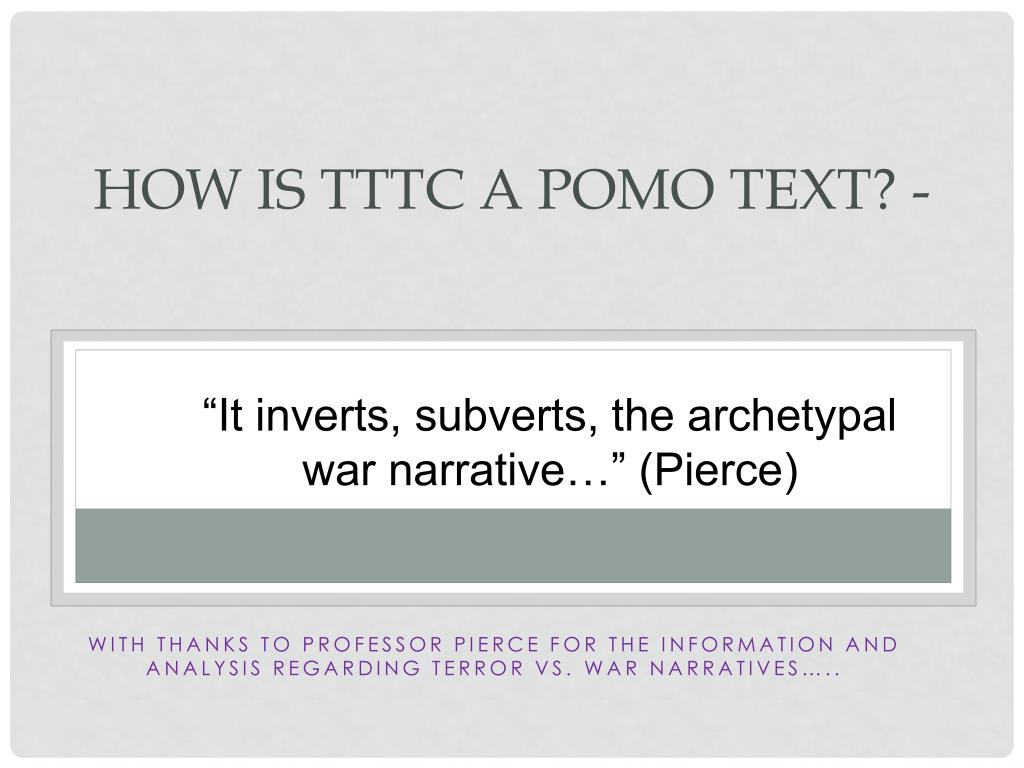 HOW IS TTTC A POMO TEXT? -

“It inverts, subverts, the archetypal war narrative…” (Pierce)

WITH THANKS TO PROFESSOR PIERCE FOR THE INFORMATION AND ANALYSIS REGARDING TERROR VS. WAR NARRATIVES…..